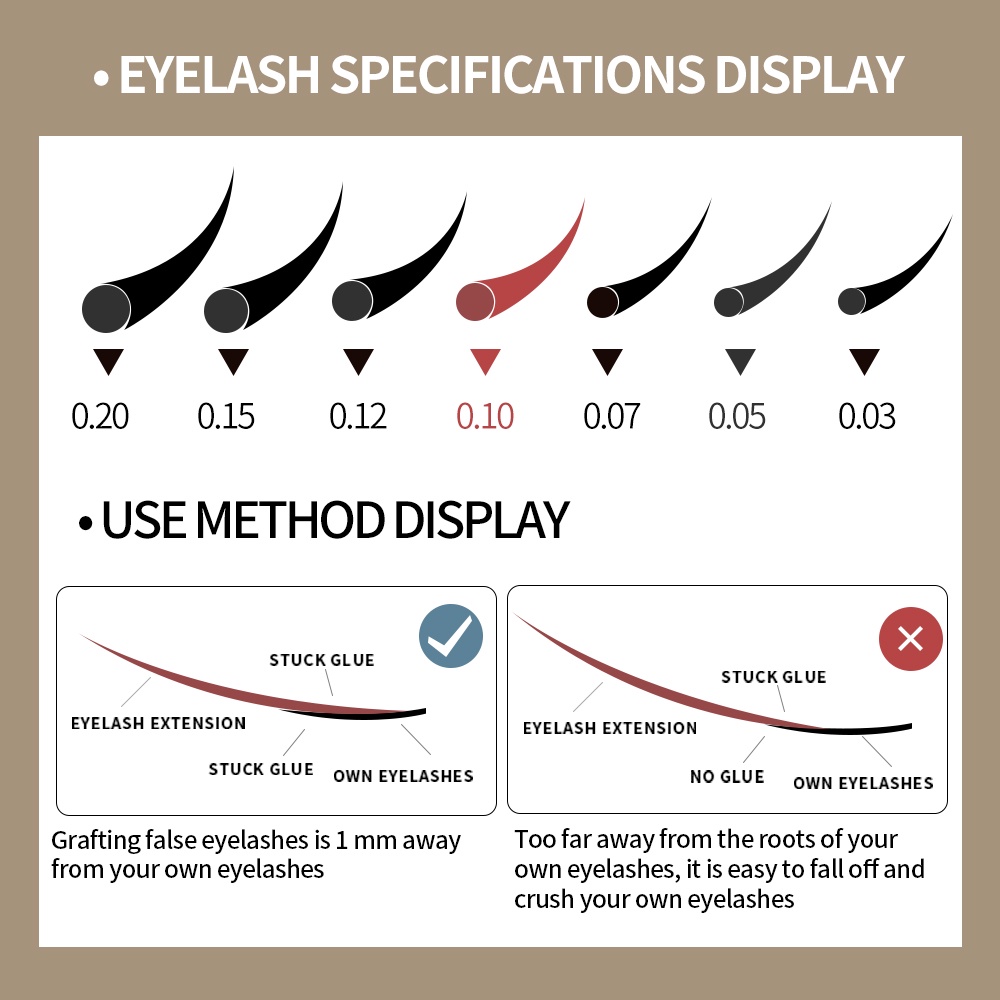 • EYELASH SPECIFICATIONS DISPLAY

0.20 0.15 0.12 0.10 0.07 0.05 0.03

• USE METHOD DISPLAY

STUCK GLUE
EYELASH EXTENSION
STUCK GLUE
OWN EYELASHES

Grafting false eyelashes is 1 mm away from your own eyelashes

STUCK GLUE
EYELASH EXTENSION
NO GLUE
OWN EYELASHES

Too far away from the roots of your own eyelashes, it is easy to fall off and crush your own eyelashes